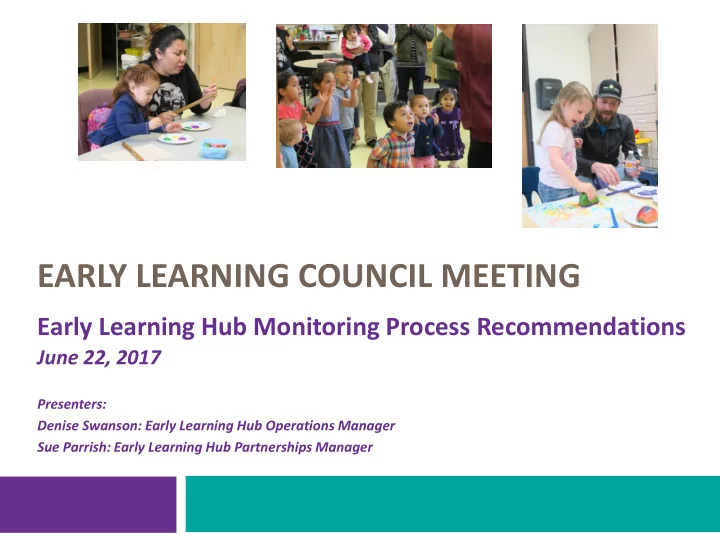 EARLY LEARNING COUNCIL MEETING

Early Learning Hub Monitoring Process Recommendations
June 22, 2017

Presenters:
Denise Swanson: Early Learning Hub Operations Manager
Sue Parrish: Early Learning Hub Partnerships Manager